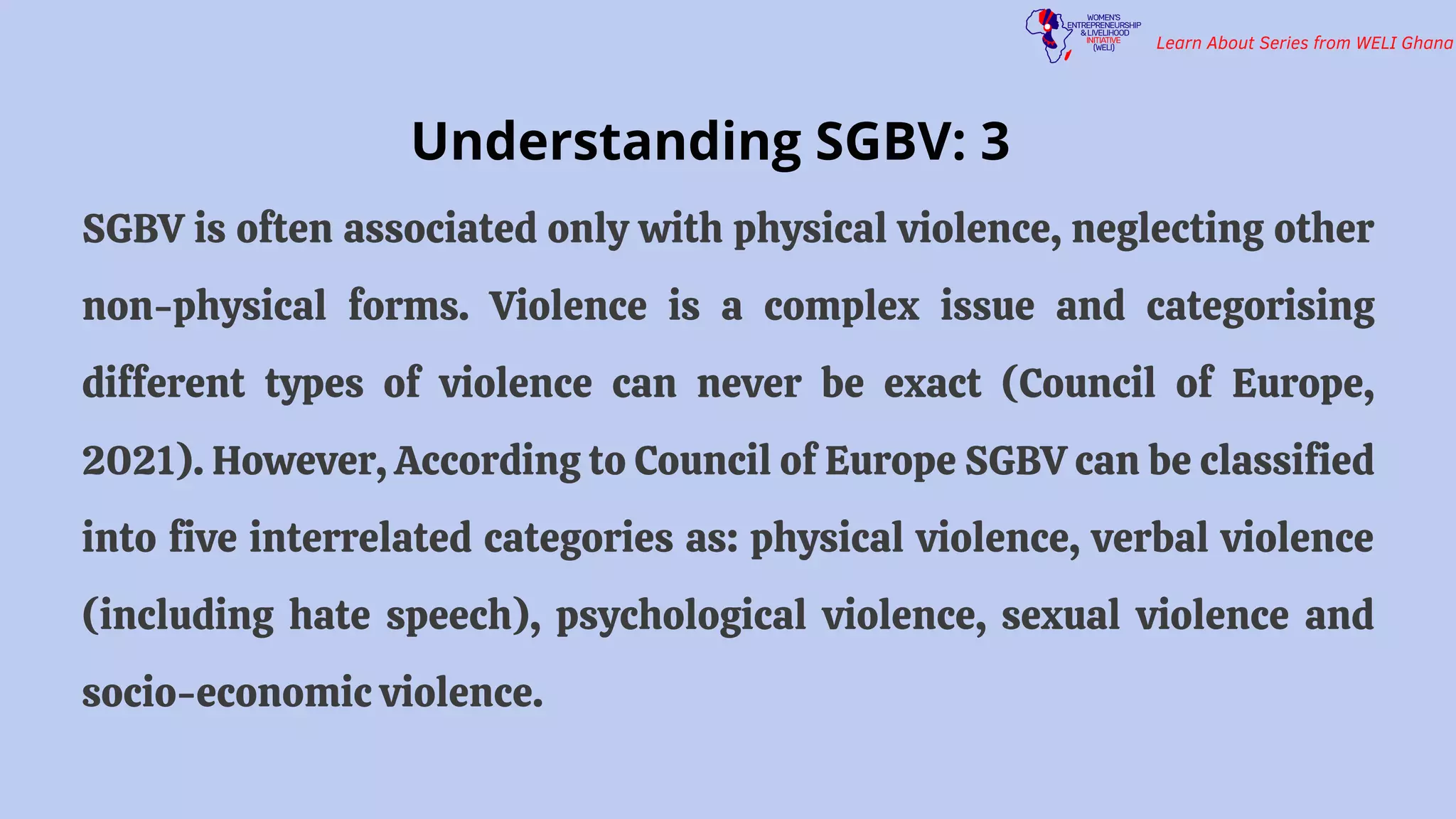 WOMEN'S ENTREPRENEURSHIP & LIVELIHOOD INITIATIVE (WELI)

Learn About Series from WELI Ghana

Understanding SGBV: 3

SGBV is often associated only with physical violence, neglecting other non-physical forms. Violence is a complex issue and categorising different types of violence can never be exact (Council of Europe, 2021). However, According to Council of Europe SGBV can be classified into five interrelated categories as: physical violence, verbal violence (including hate speech), psychological violence, sexual violence and socio-economic violence.